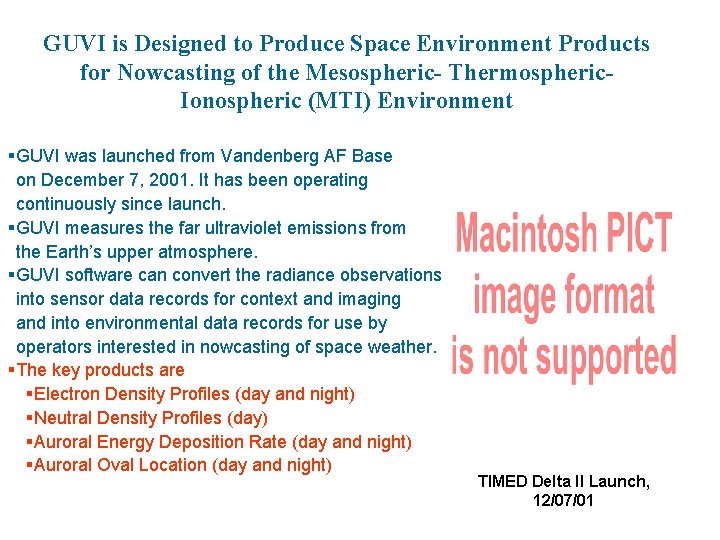 GUVI is Designed to Produce Space Environment Products for Nowcasting of the Mesospheric- Thermospheric- Ionospheric (MTI) Environment

▪GUVI was launched from Vandenberg AF Base on December 7, 2001. It has been operating continuously since launch.
▪GUVI measures the far ultraviolet emissions from the Earth's upper atmosphere.
▪GUVI software can convert the radiance observations into sensor data records for context and imaging and into environmental data records for use by operators interested in nowcasting of space weather.
▪The key products are
▪Electron Density Profiles (day and night)
▪Neutral Density Profiles (day)
▪Auroral Energy Deposition Rate (day and night)
▪Auroral Oval Location (day and night)

Macintosh PICT image format is not supported

TIMED Delta II Launch, 12/07/01